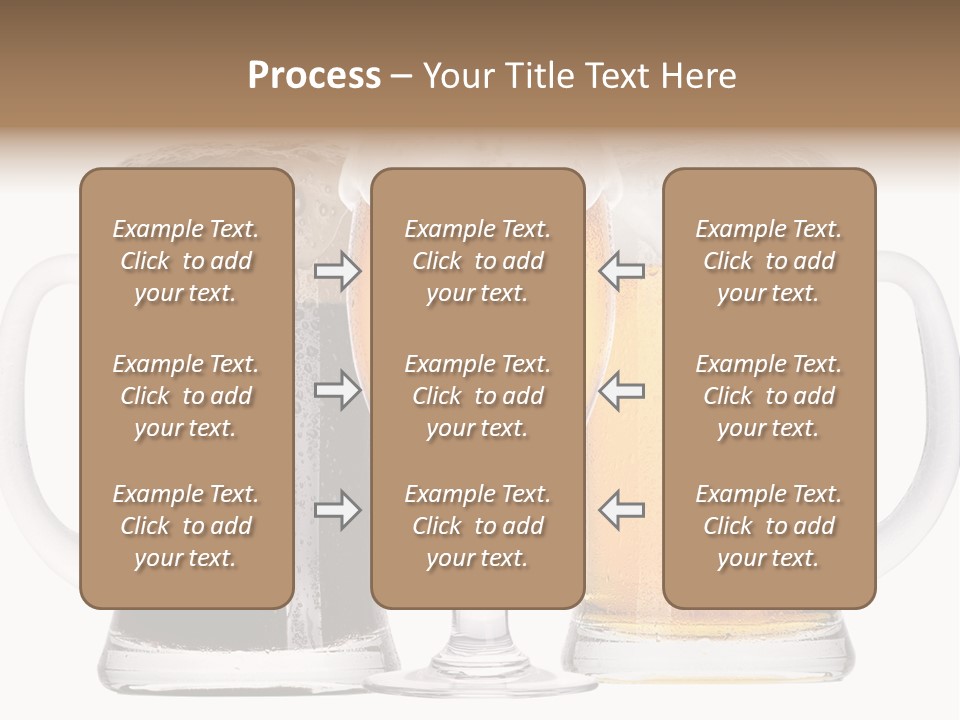 Process – Your Title Text Here

Example Text. Click to add your text.

Example Text. Click to add your text.

Example Text. Click to add your text.

Example Text. Click to add your text.

Example Text. Click to add your text.

Example Text. Click to add your text.

Example Text. Click to add your text.

Example Text. Click to add your text.

Example Text. Click to add your text.